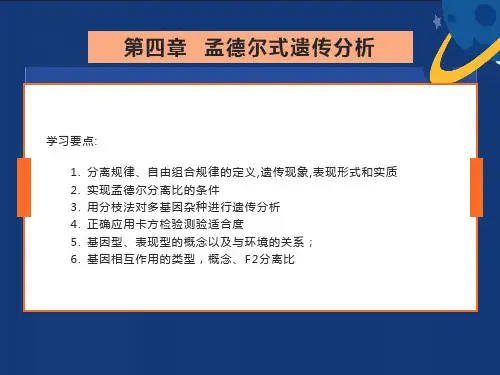 第四章 孟德尔式遗传分析

学习要点:

1. 分离规律、自由组合规律的定义,遗传现象,表现形式和实质
2. 实现孟德尔分离比的条件
3. 用分枝法对多基因杂种进行遗传分析
4. 正确应用卡方检验测验适合度
5. 基因型、表现型的概念以及与环境的关系；
6. 基因相互作用的类型，概念、F2分离比